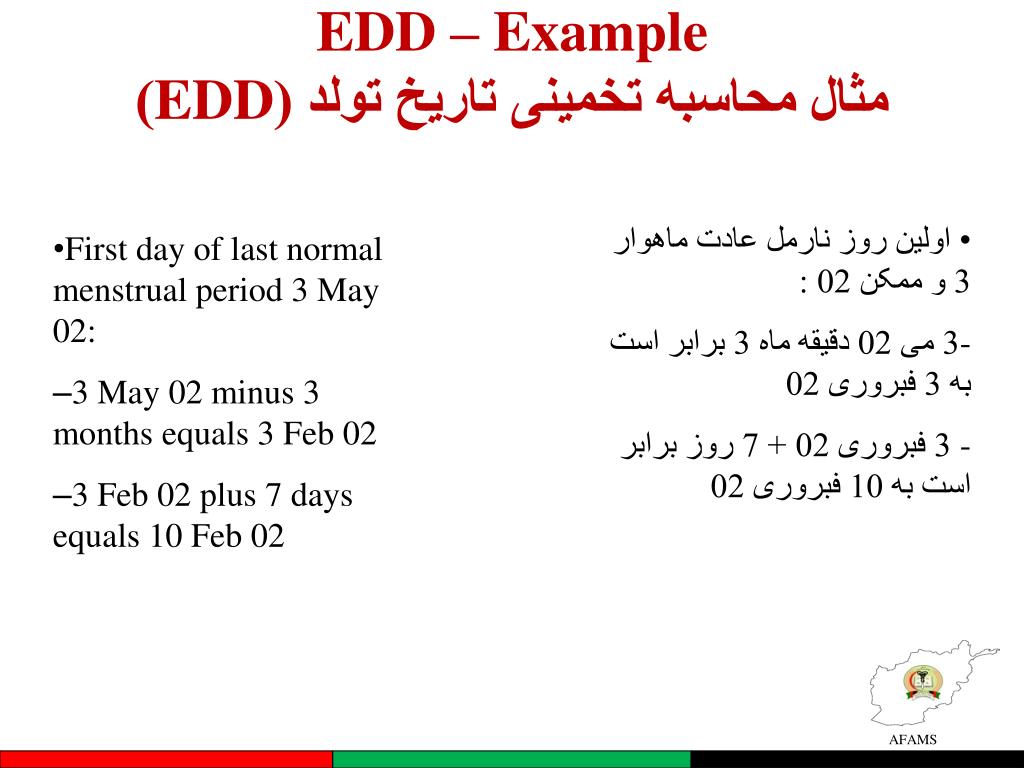 EDD – Example
مثال محاسبه تخمینی تاریخ تولد (EDD)

•First day of last normal menstrual period 3 May 02:

–3 May 02 minus 3 months equals 3 Feb 02

–3 Feb 02 plus 7 days equals 10 Feb 02

• اولین روز نارمل عادت ماهوار 3 و ممکن 02 :

-3 می 02 دقیقه ماه 3 برابر است به 3 فبروری 02

- 3 فبروری 02 + 7 روز برابر است به 10 فبروری 02

AFAMS